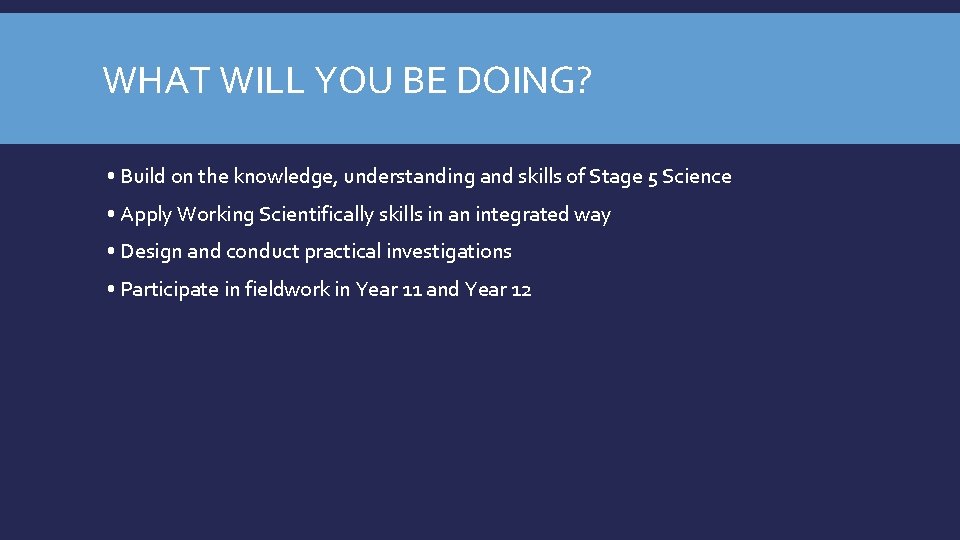 WHAT WILL YOU BE DOING?

• Build on the knowledge, understanding and skills of Stage 5 Science

• Apply Working Scientifically skills in an integrated way

• Design and conduct practical investigations

• Participate in fieldwork in Year 11 and Year 12